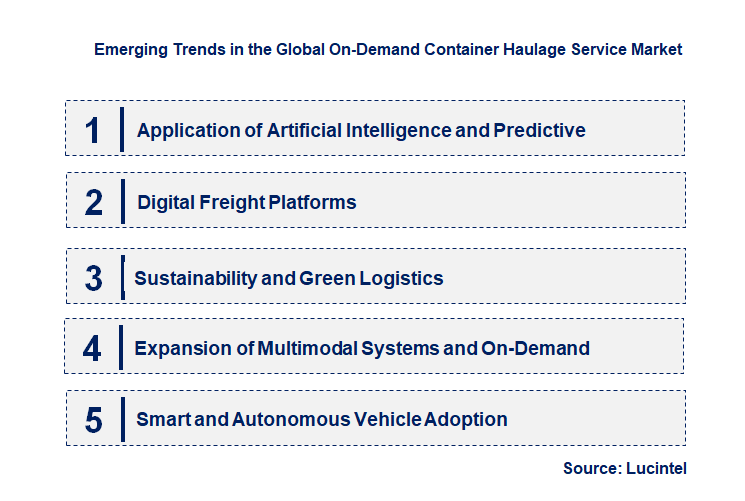 Emerging Trends in the Global On-Demand Container Haulage Service Market

1 Application of Artificial Intelligence and Predictive

2 Digital Freight Platforms

3 Sustainability and Green Logistics

4 Expansion of Multimodal Systems and On-Demand

5 Smart and Autonomous Vehicle Adoption

Source: Lucintel